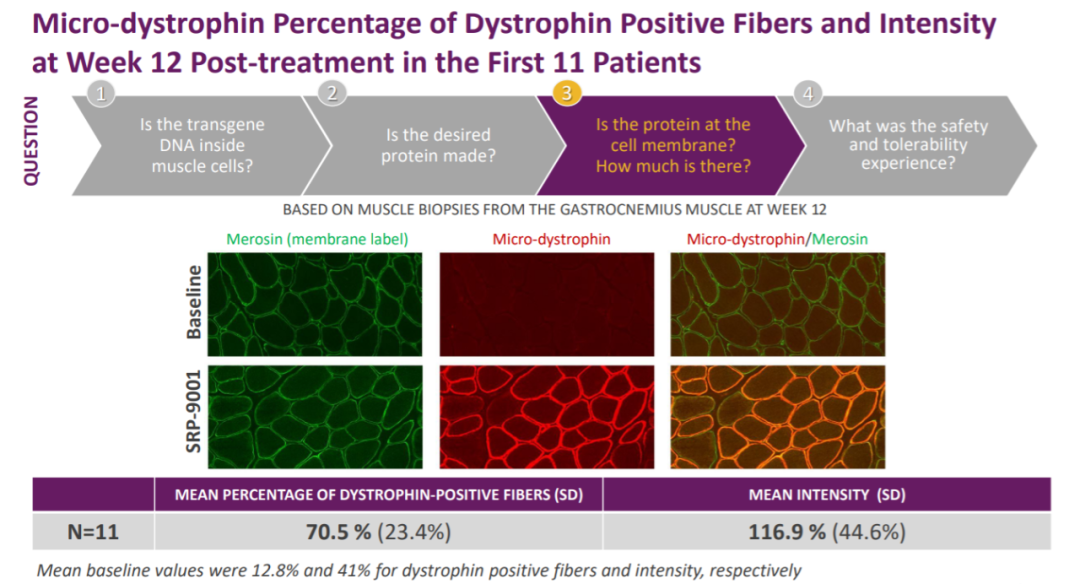 Micro-dystrophin Percentage of Dystrophin Positive Fibers and Intensity at Week 12 Post-treatment in the First 11 Patients

QUESTION

1 Is the transgene DNA inside muscle cells?

2 Is the desired protein made?

3 Is the protein at the cell membrane? How much is there?

4 What was the safety and tolerability experience?

BASED ON MUSCLE BIOPSIES FROM THE GASTROCNEMIUS MUSCLE AT WEEK 12

Merosin (membrane label)

Micro-dystrophin

Micro-dystrophin/Merosin

Baseline

SRP-9001

| | MEAN PERCENTAGE OF DYSTROPHIN-POSITIVE FIBERS (SD) | MEAN INTENSITY (SD) |
|---|---|---|
| N=11 | 70.5 % (23.4%) | 116.9 % (44.6%) |

Mean baseline values were 12.8% and 41% for dystrophin positive fibers and intensity, respectively